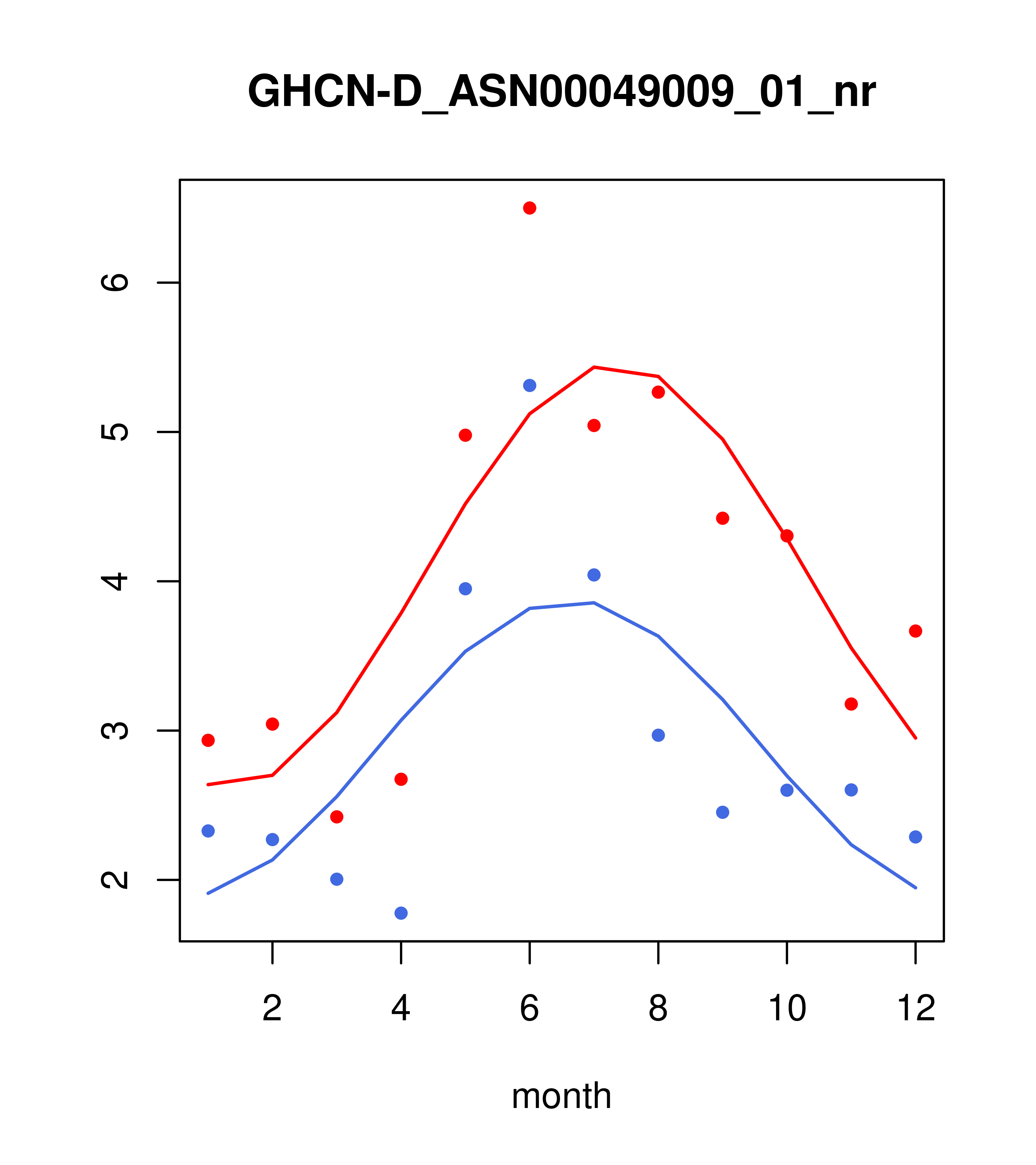 GHCN-D_ASN00049009_01_nr

6
5
4
3
2

2
4
6
8
10
12

month